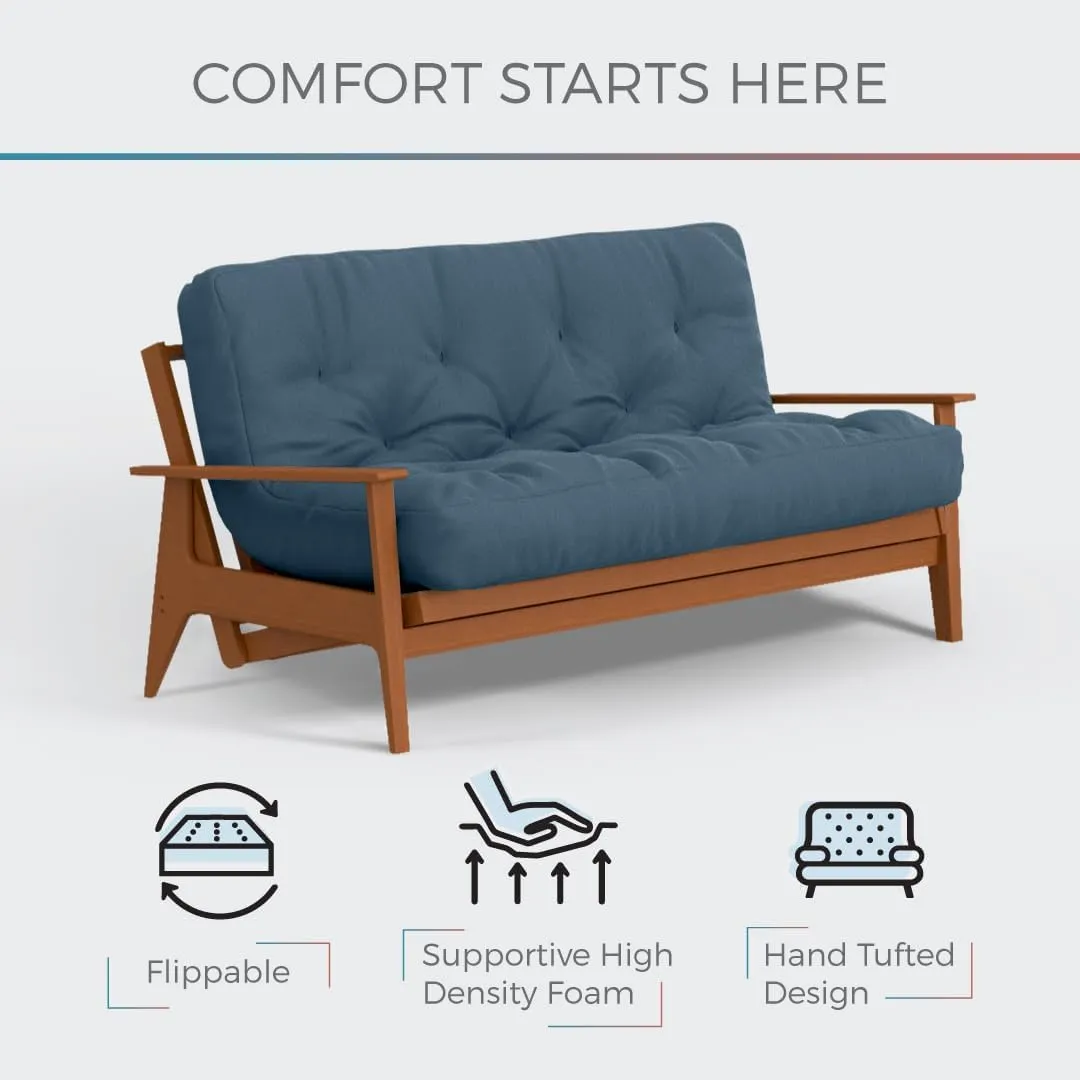 COMFORT STARTS HERE

Flippable

Supportive High Density Foam

Hand Tufted Design